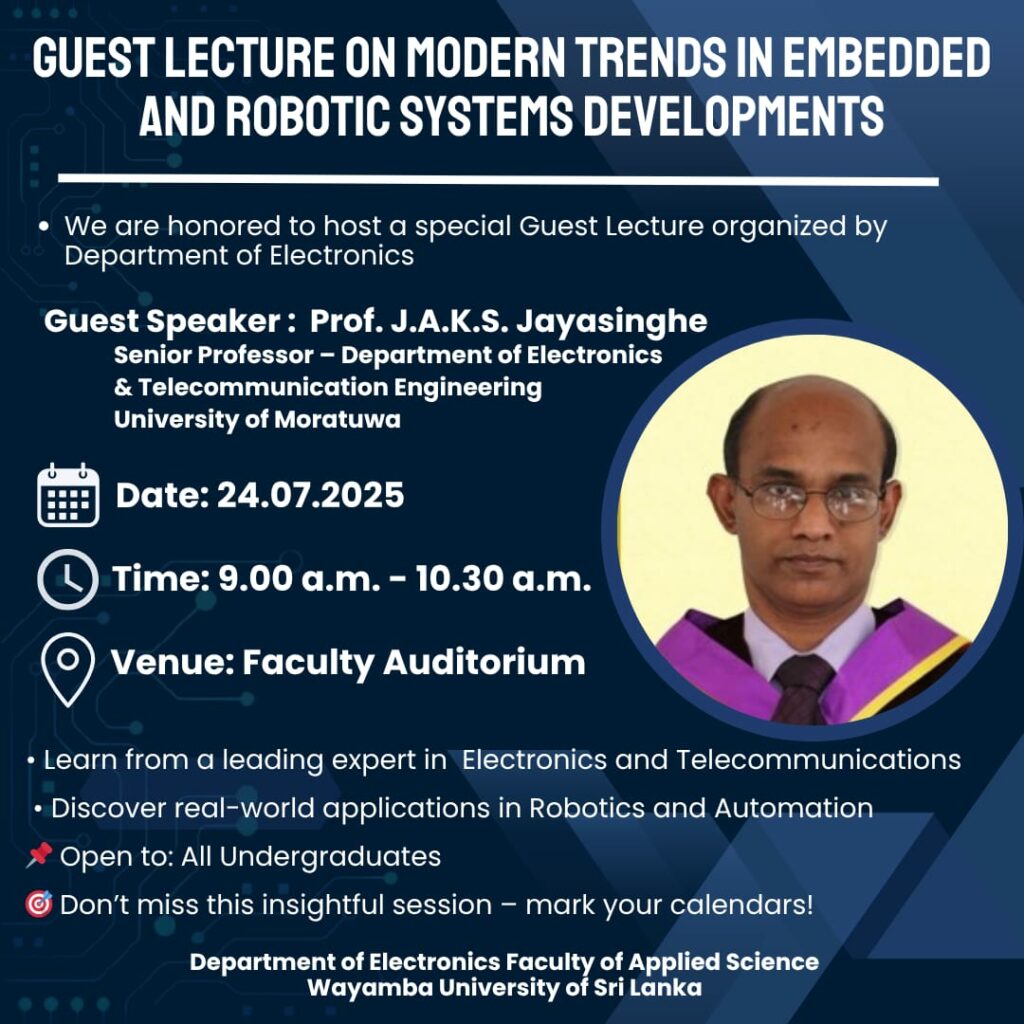 GUEST LECTURE ON MODERN TRENDS IN EMBEDDED AND ROBOTIC SYSTEMS DEVELOPMENTS

• We are honored to host a special Guest Lecture organized by Department of Electronics

Guest Speaker : Prof. J.A.K.S. Jayasinghe
Senior Professor – Department of Electronics & Telecommunication Engineering
University of Moratuwa

Date: 24.07.2025

Time: 9.00 a.m. - 10.30 a.m.

Venue: Faculty Auditorium

• Learn from a leading expert in Electronics and Telecommunications

• Discover real-world applications in Robotics and Automation

📌 Open to: All Undergraduates

🎯 Don't miss this insightful session – mark your calendars!

Department of Electronics Faculty of Applied Science
Wayamba University of Sri Lanka